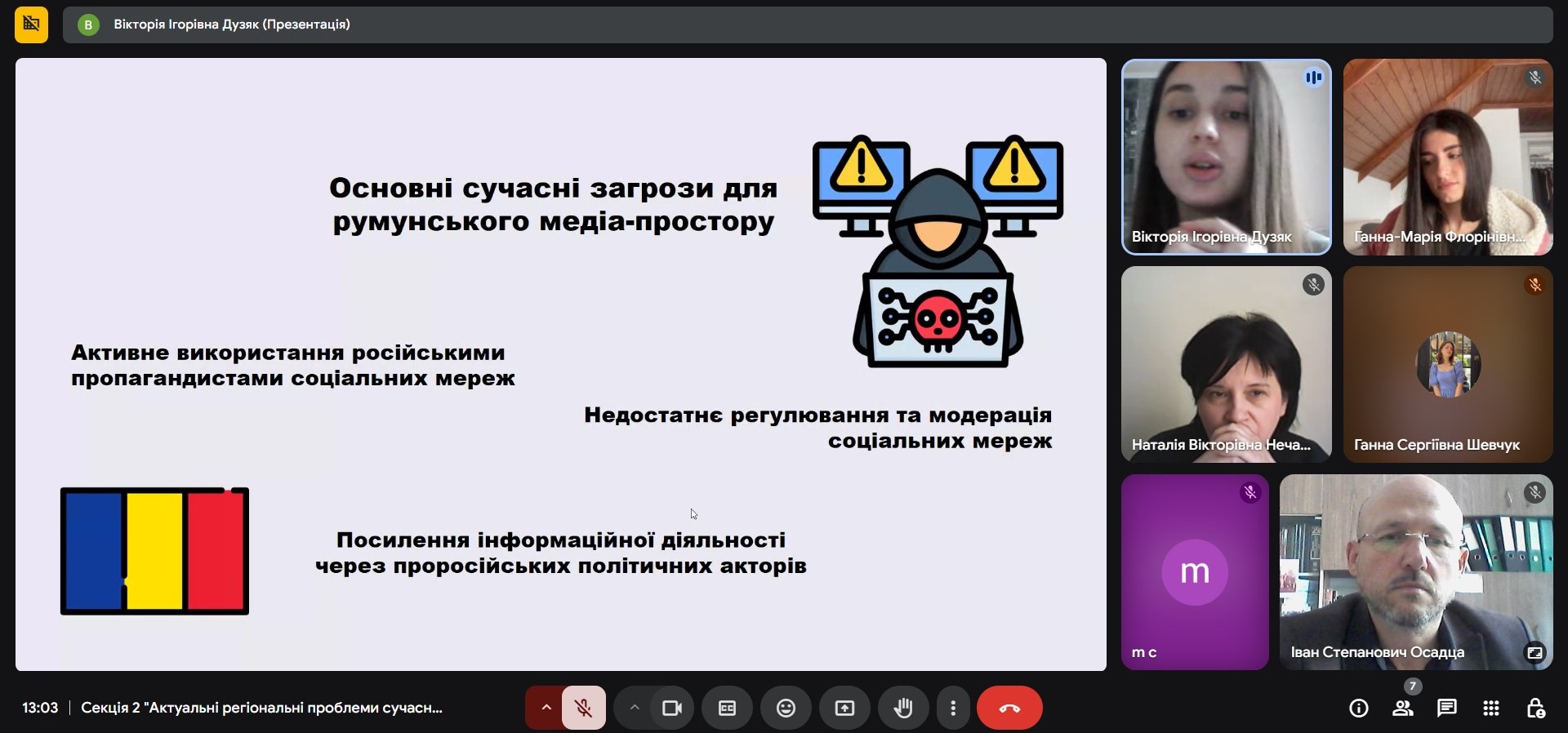 В Вікторія Ігорівна Дузяк (Презентація)

Основні сучасні загрози для румунського медіа-простору

Активне використання російськими пропагандистами соціальних мереж

Недостатнє регулювання та модерація соціальних мереж

Посилення інформаційної діяльності через проросійських політичних акторів

Вікторія Ігорівна Дузяк

Ганна-Марія Флорінівн...

Наталія Вікторівна Неча...

Ганна Сергіївна Шевчук

m

m c

Іван Степанович Осадца

13:03 | Секція 2 "Актуальні регіональні проблеми сучасн...

7